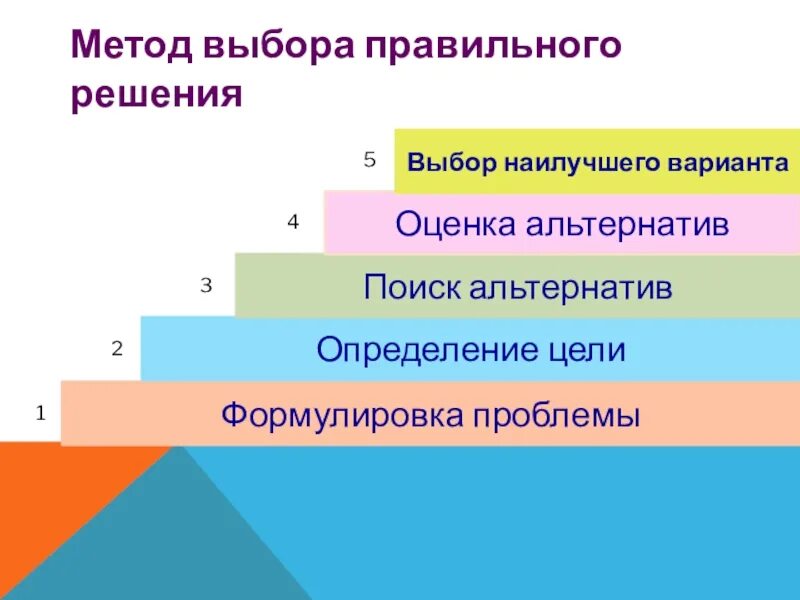 Метод выбора правильного решения

5 Выбор наилучшего варианта

4 Оценка альтернатив

3 Поиск альтернатив

2 Определение цели

1 Формулировка проблемы